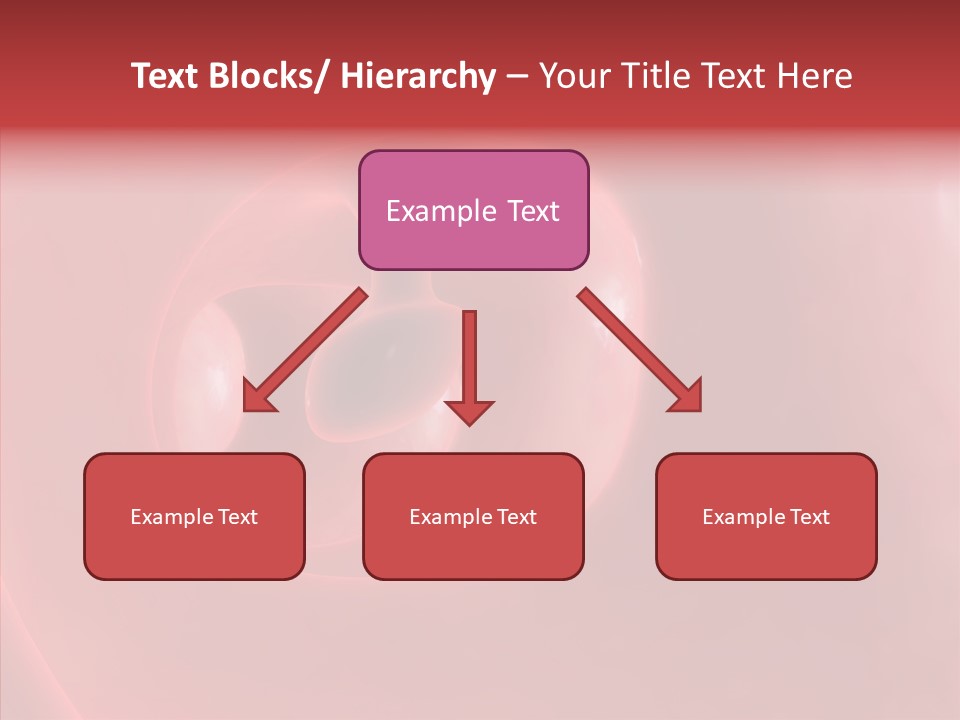 Text Blocks/ Hierarchy – Your Title Text Here

Example Text

Example Text

Example Text

Example Text